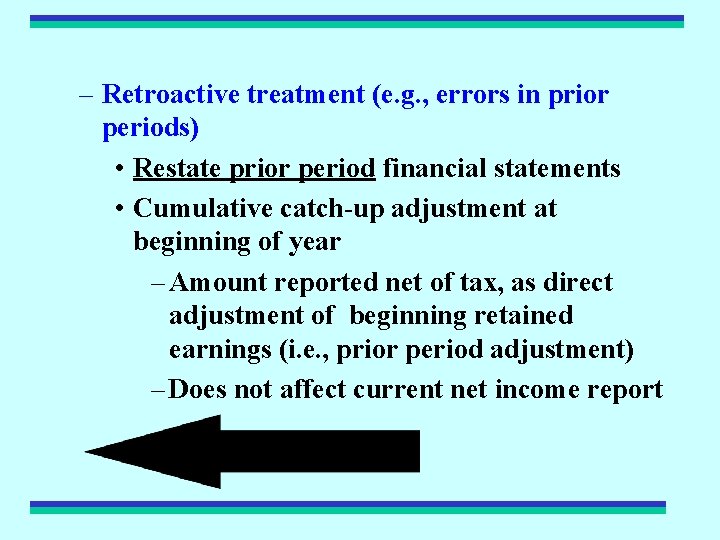 – Retroactive treatment (e.g., errors in prior periods)

• Restate prior period financial statements

• Cumulative catch-up adjustment at beginning of year

– Amount reported net of tax, as direct adjustment of beginning retained earnings (i.e., prior period adjustment)

– Does not affect current net income report